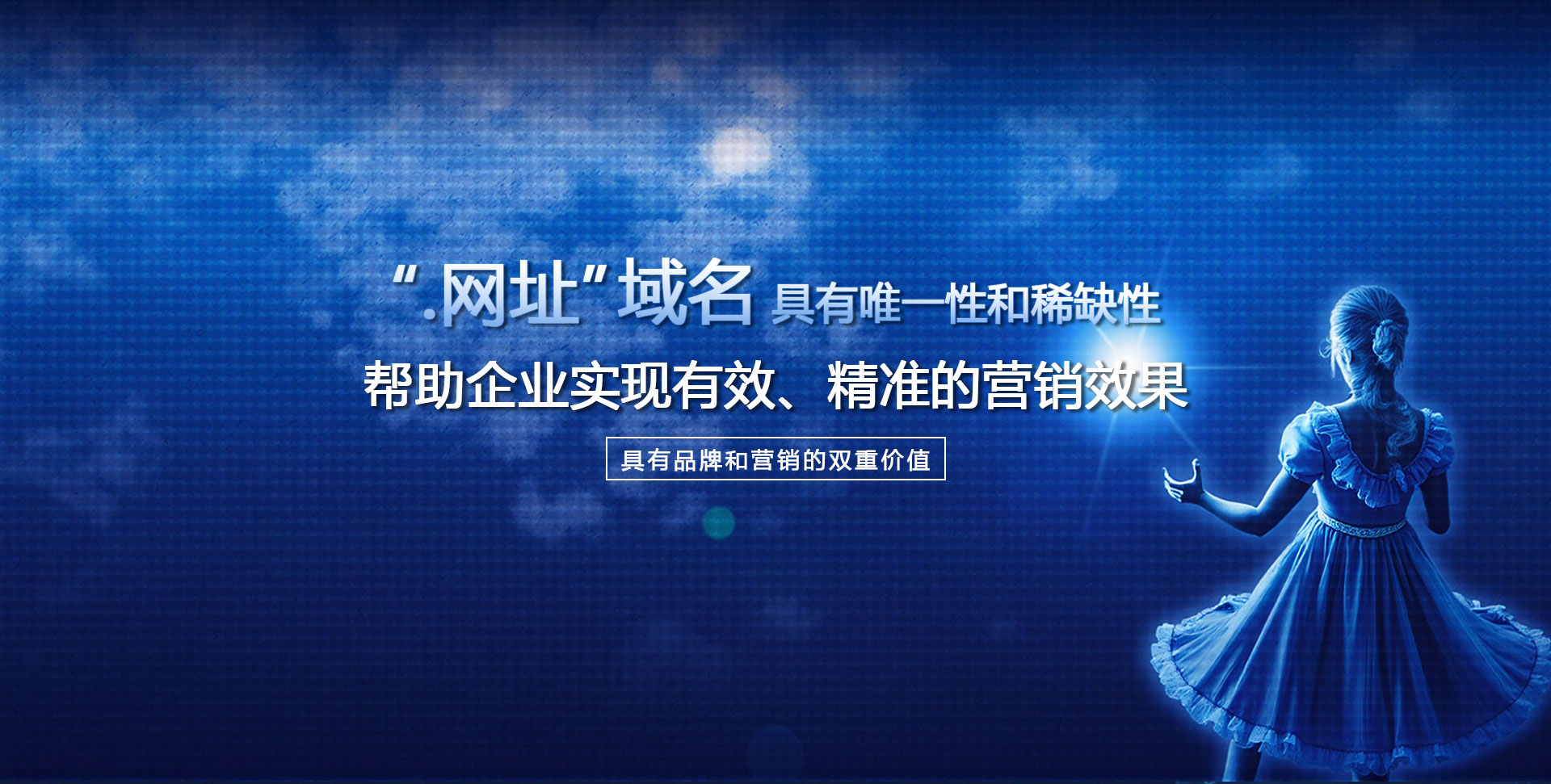 “.网址”域名 具有唯一性和稀缺性

帮助企业实现有效、精准的营销效果

具有品牌和营销的双重价值